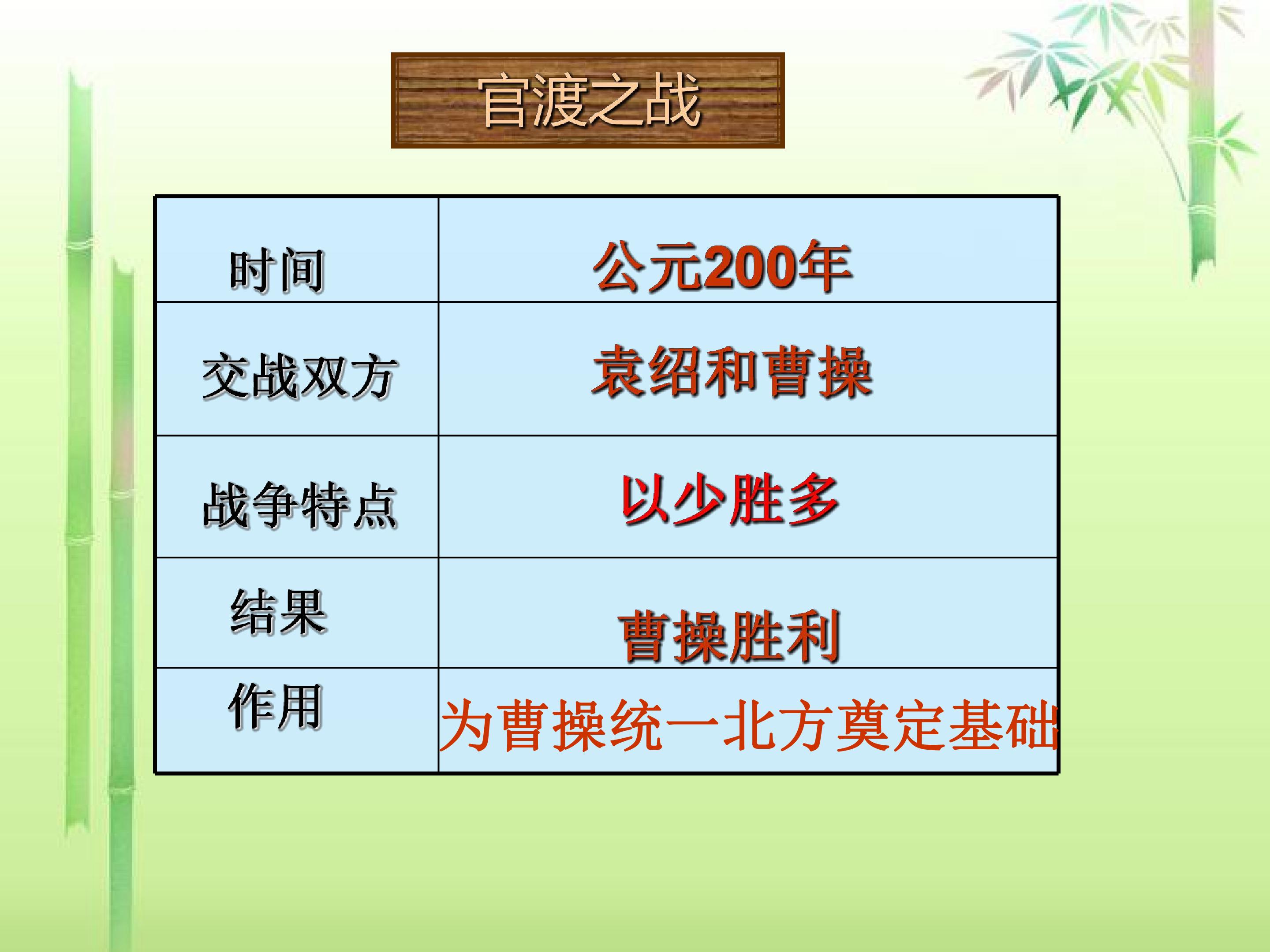 官渡之战

| 时间 | 公元200年 |
|---|---|
| 交战双方 | 袁绍和曹操 |
| 战争特点 | 以少胜多 |
| 结果 | 曹操胜利 |
| 作用 | 为曹操统一北方奠定基础 |